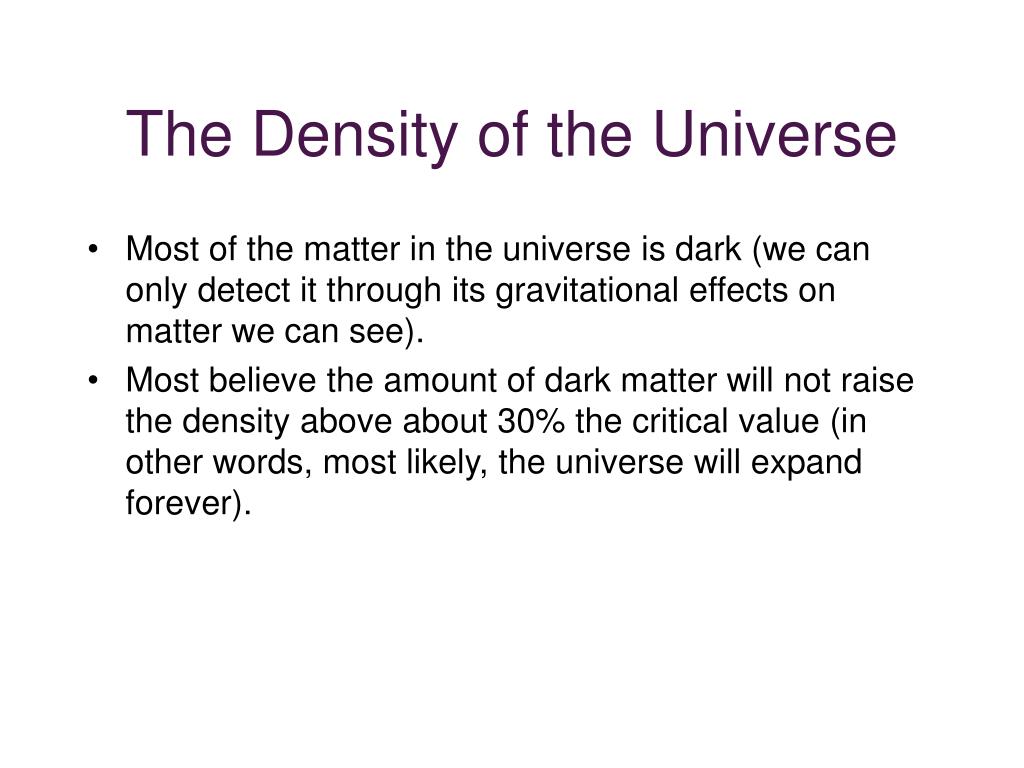 The Density of the Universe

• Most of the matter in the universe is dark (we can only detect it through its gravitational effects on matter we can see).
• Most believe the amount of dark matter will not raise the density above about 30% the critical value (in other words, most likely, the universe will expand forever).